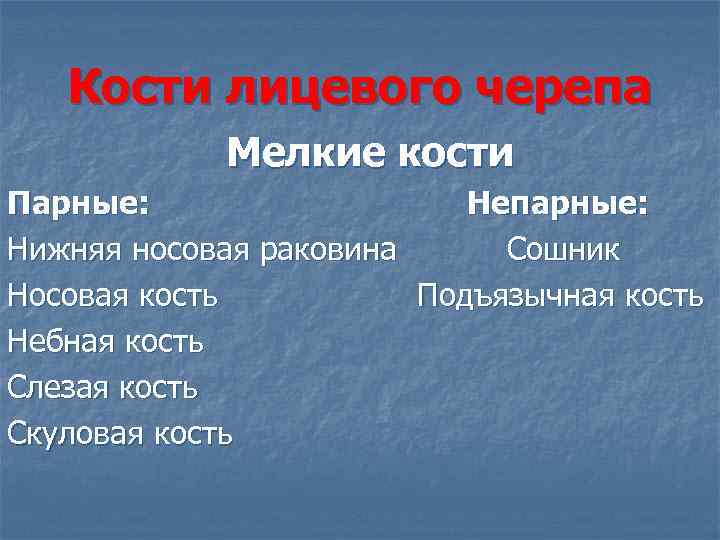 Кости лицевого черепа

Мелкие кости

Парные:
Нижняя носовая раковина
Носовая кость
Небная кость
Слезая кость
Скуловая кость

Непарные:
Сошник
Подъязычная кость